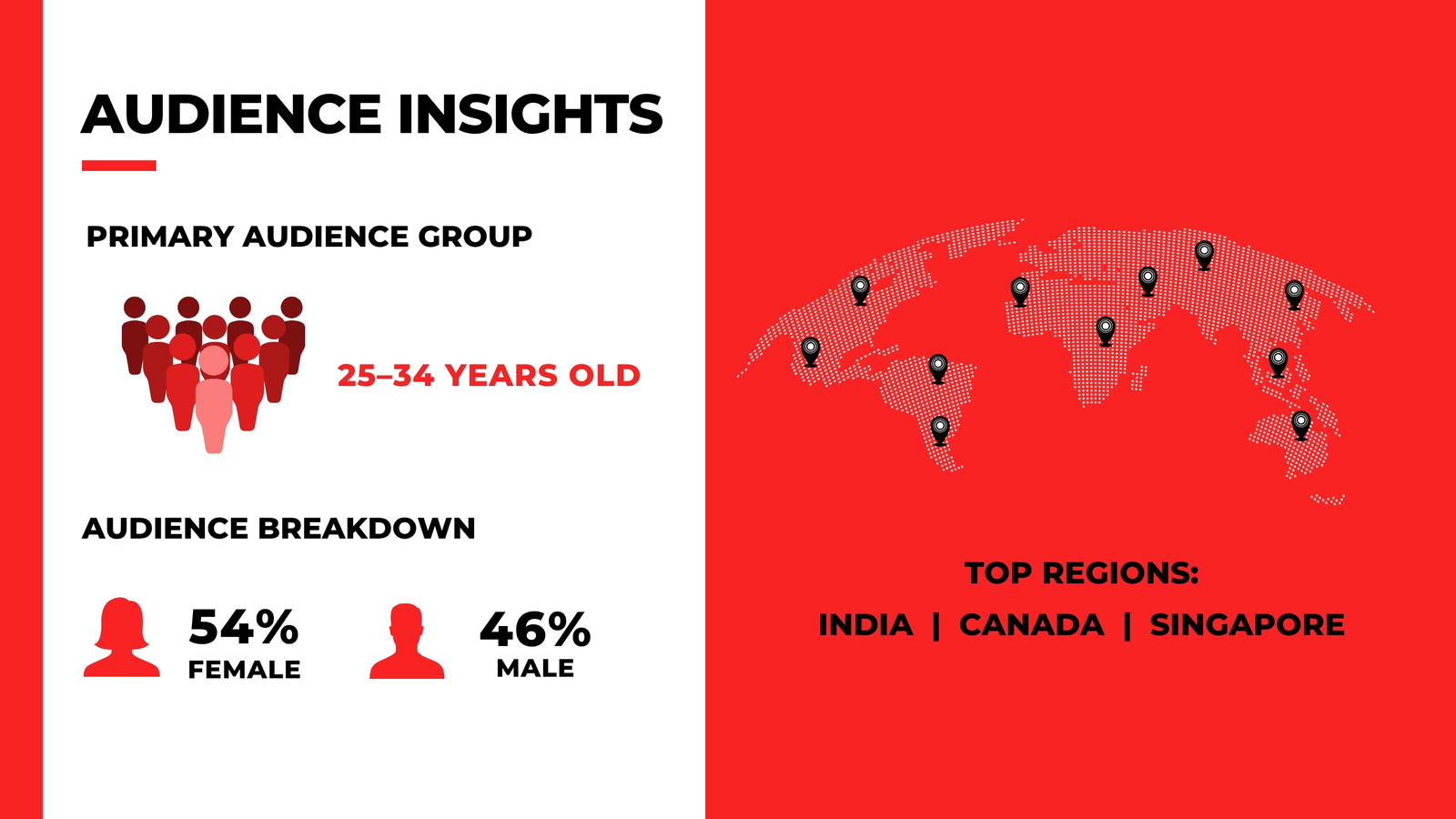 AUDIENCE INSIGHTS

PRIMARY AUDIENCE GROUP

25–34 YEARS OLD

AUDIENCE BREAKDOWN

54%
FEMALE

46%
MALE

TOP REGIONS:
INDIA | CANADA | SINGAPORE